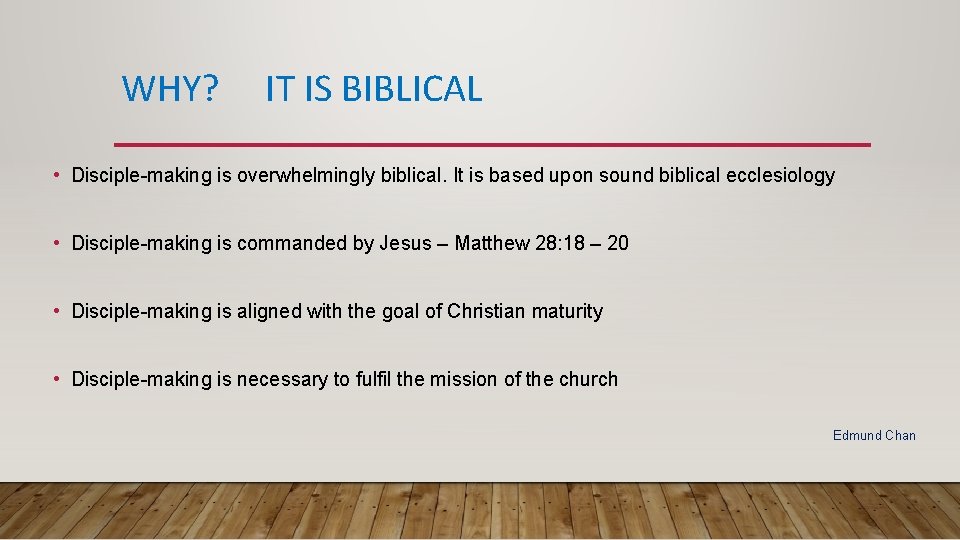 WHY? IT IS BIBLICAL

• Disciple-making is overwhelmingly biblical. It is based upon sound biblical ecclesiology

• Disciple-making is commanded by Jesus – Matthew 28:18 – 20

• Disciple-making is aligned with the goal of Christian maturity

• Disciple-making is necessary to fulfil the mission of the church

Edmund Chan